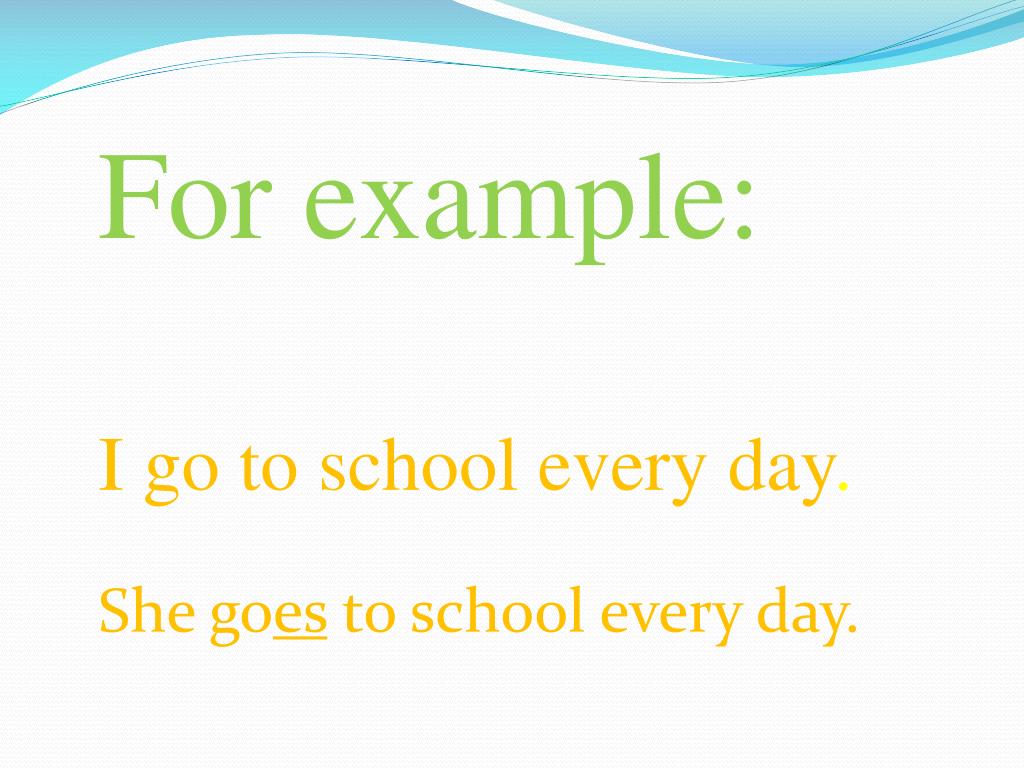 For example:

I go to school every day.

She goes to school every day.